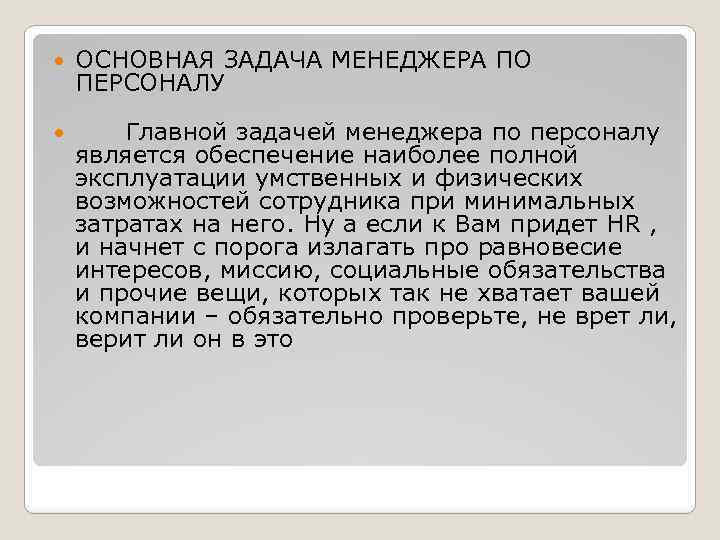 ОСНОВНАЯ ЗАДАЧА МЕНЕДЖЕРА ПО ПЕРСОНАЛУ

Главной задачей менеджера по персоналу является обеспечение наиболее полной эксплуатации умственных и физических возможностей сотрудника при минимальных затратах на него. Ну а если к Вам придет HR , и начнет с порога излагать про равновесие интересов, миссию, социальные обязательства и прочие вещи, которых так не хватает вашей компании – обязательно проверьте, не врет ли, верит ли он в это